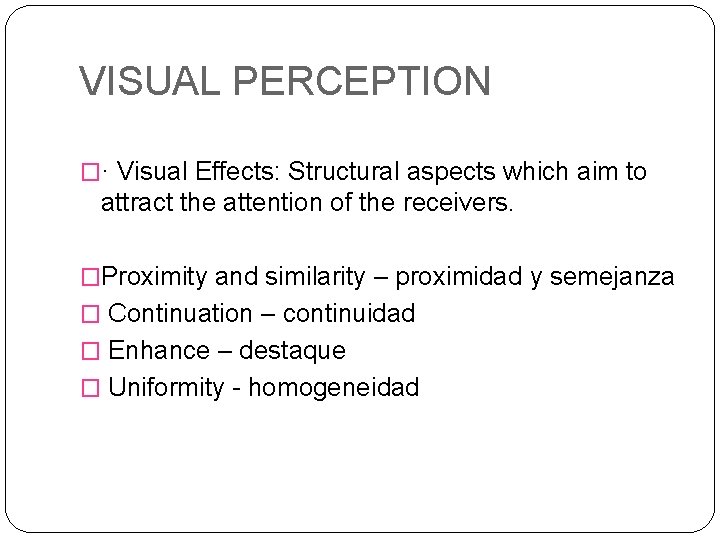 VISUAL PERCEPTION

□· Visual Effects: Structural aspects which aim to attract the attention of the receivers.

□Proximity and similarity – proximidad y semejanza
□ Continuation – continuidad
□ Enhance – destaque
□ Uniformity - homogeneidad